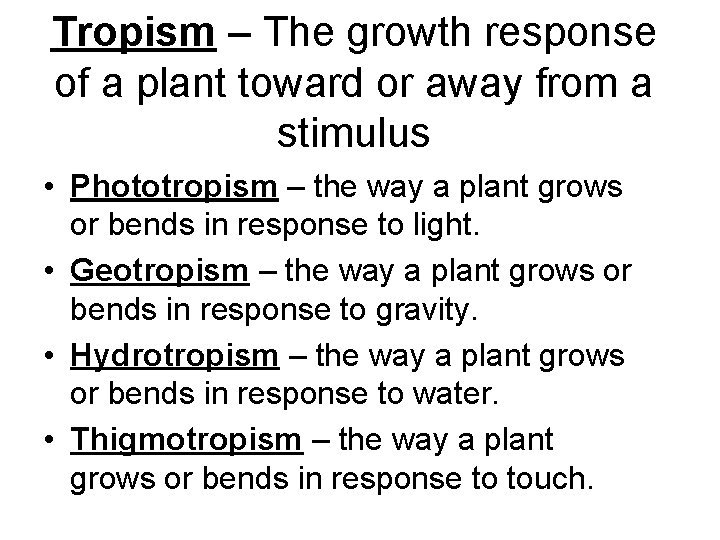 Tropism – The growth response of a plant toward or away from a stimulus

• Phototropism – the way a plant grows or bends in response to light.
• Geotropism – the way a plant grows or bends in response to gravity.
• Hydrotropism – the way a plant grows or bends in response to water.
• Thigmotropism – the way a plant grows or bends in response to touch.